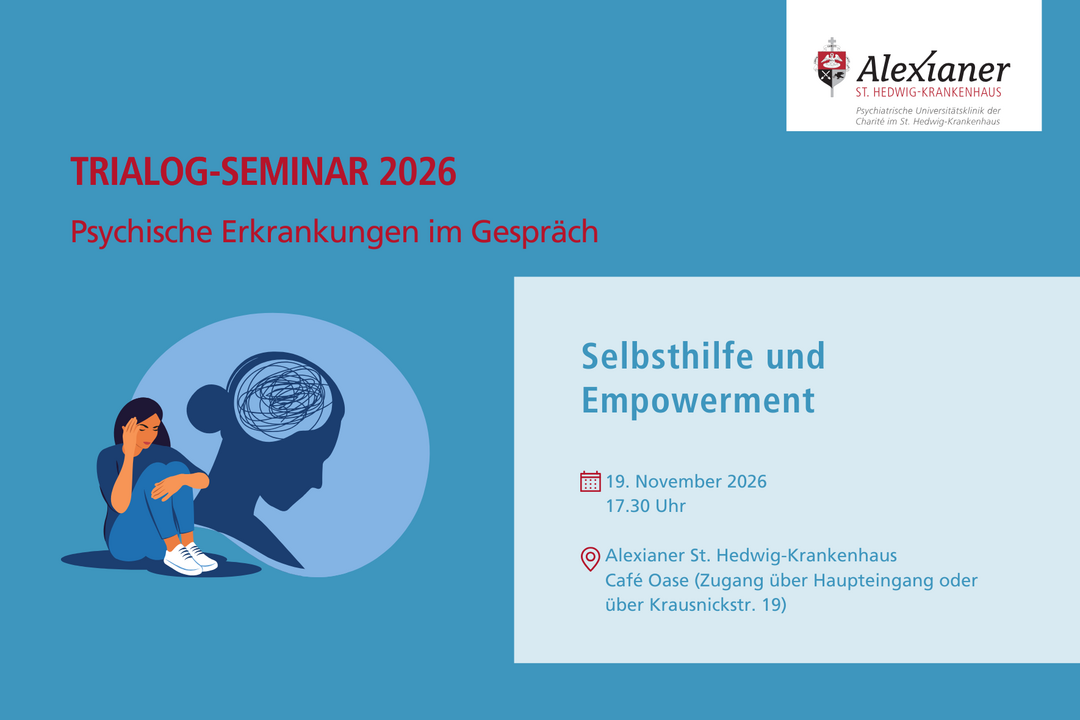 Alexianer
ST. HEDWIG-KRANKENHAUS
Psychiatrische Universitätsklinik der Charité im St. Hedwig-Krankenhaus

TRIALOG-SEMINAR 2026

Psychische Erkrankungen im Gespräch

Selbsthilfe und Empowerment

19. November 2026
17.30 Uhr

Alexianer St. Hedwig-Krankenhaus
Café Oase (Zugang über Haupteingang oder über Krausnickstr. 19)